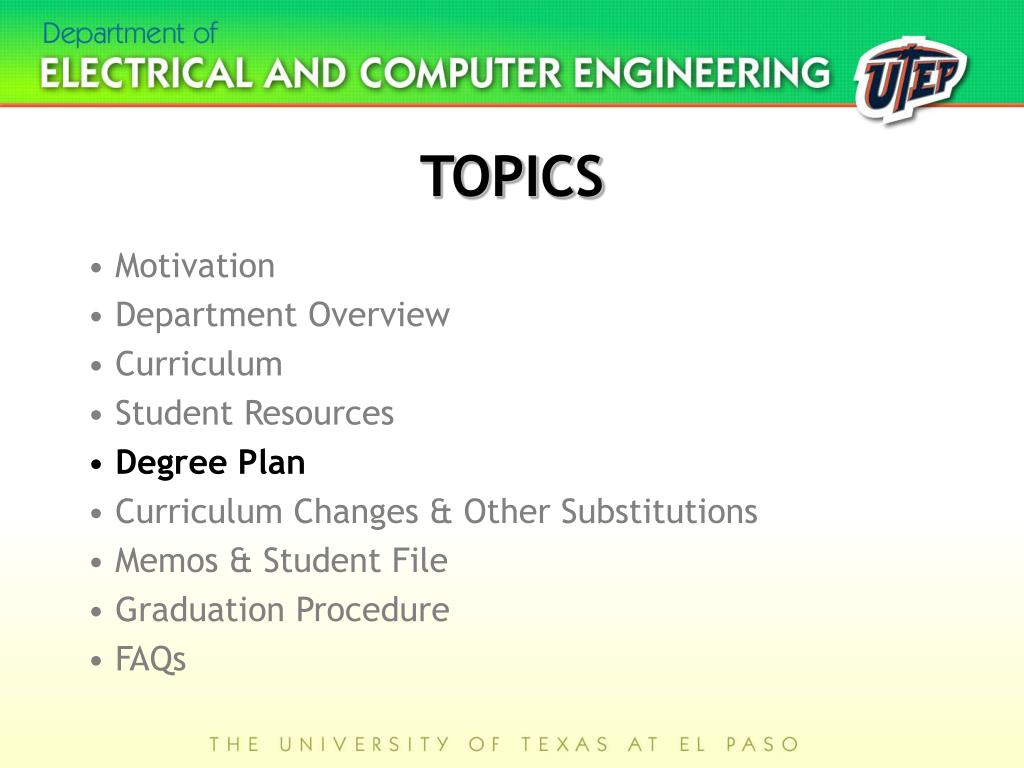 Department of
ELECTRICAL AND COMPUTER ENGINEERING

UTEP

TOPICS

• Motivation
• Department Overview
• Curriculum
• Student Resources
• Degree Plan
• Curriculum Changes & Other Substitutions
• Memos & Student File
• Graduation Procedure
• FAQs

THE UNIVERSITY OF TEXAS AT EL PASO